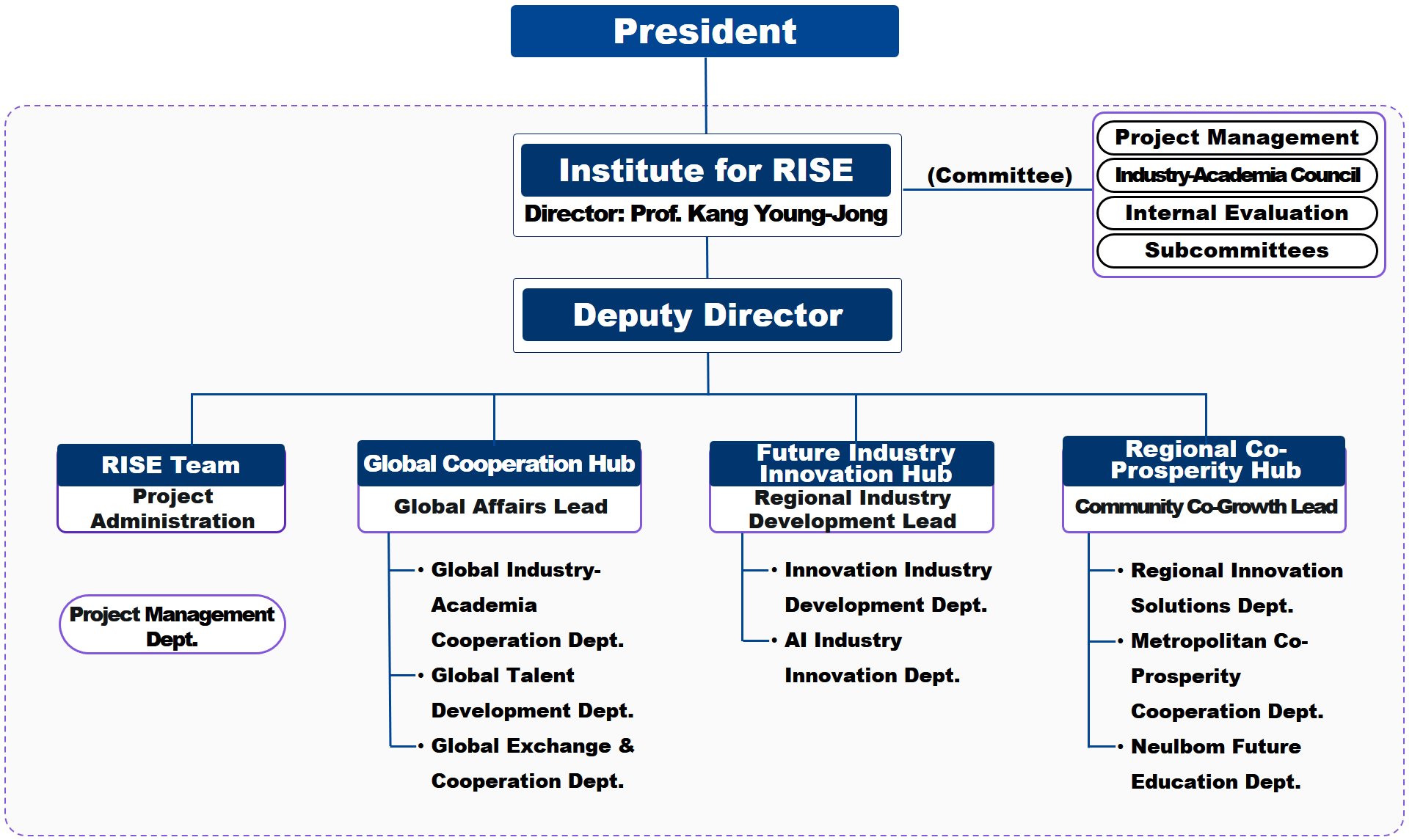 President

Institute for RISE
Director: Prof. Kang Young-Jong

(Committee)

Project Management
Industry-Academia Council
Internal Evaluation
Subcommittees

Deputy Director

RISE Team
Project Administration

Project Management Dept.

Global Cooperation Hub
Global Affairs Lead

• Global Industry-Academia Cooperation Dept.
• Global Talent Development Dept.
• Global Exchange & Cooperation Dept.

Future Industry Innovation Hub
Regional Industry Development Lead

• Innovation Industry Development Dept.
• AI Industry Innovation Dept.

Regional Co-Prosperity Hub
Community Co-Growth Lead

• Regional Innovation Solutions Dept.
• Metropolitan Co-Prosperity Cooperation Dept.
• Neulbom Future Education Dept.